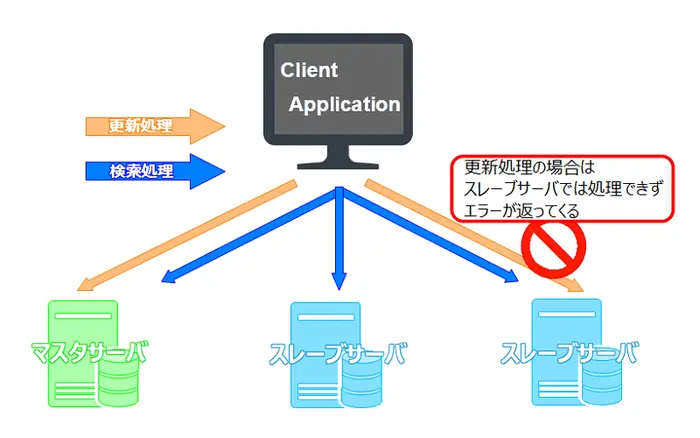 Client Application

更新処理

検索処理

更新処理の場合は
スレーブサーバでは処理できず
エラーが返ってくる

マスタサーバ

スレーブサーバ

スレーブサーバ